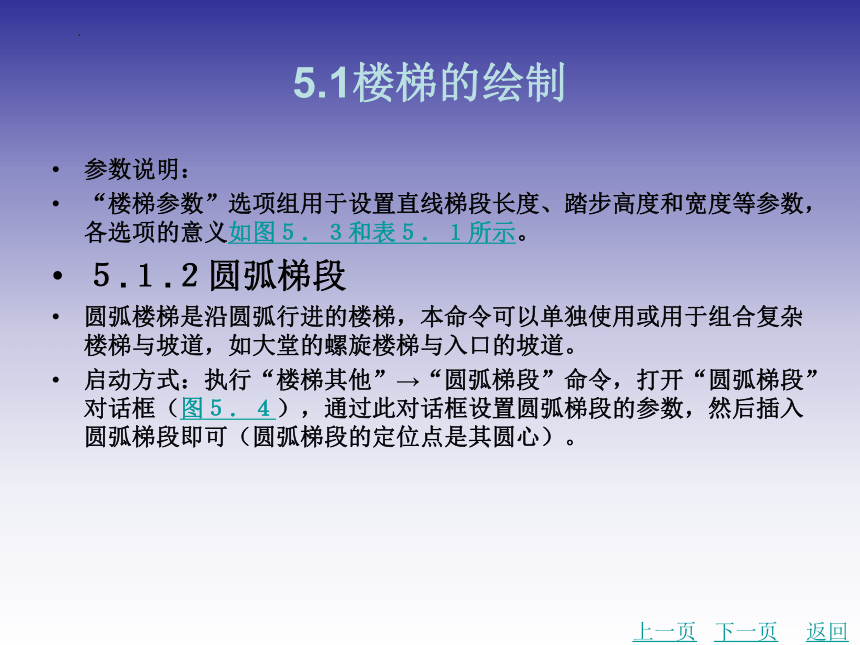 5.1楼梯的绘制

• 参数说明：
• “楼梯参数”选项组用于设置直线梯段长度、踏步高度和宽度等参数，各选项的意义如图５．３和表５．１所示。
• ５.１.２圆弧梯段
• 圆弧楼梯是沿圆弧行进的楼梯，本命令可以单独使用或用于组合复杂楼梯与坡道，如大堂的螺旋楼梯与入口的坡道。
• 启动方式：执行“楼梯其他”→“圆弧梯段”命令，打开“圆弧梯段”对话框（图５．４），通过此对话框设置圆弧梯段的参数，然后插入圆弧梯段即可（圆弧梯段的定位点是其圆心）。

上一页 下一页 返回